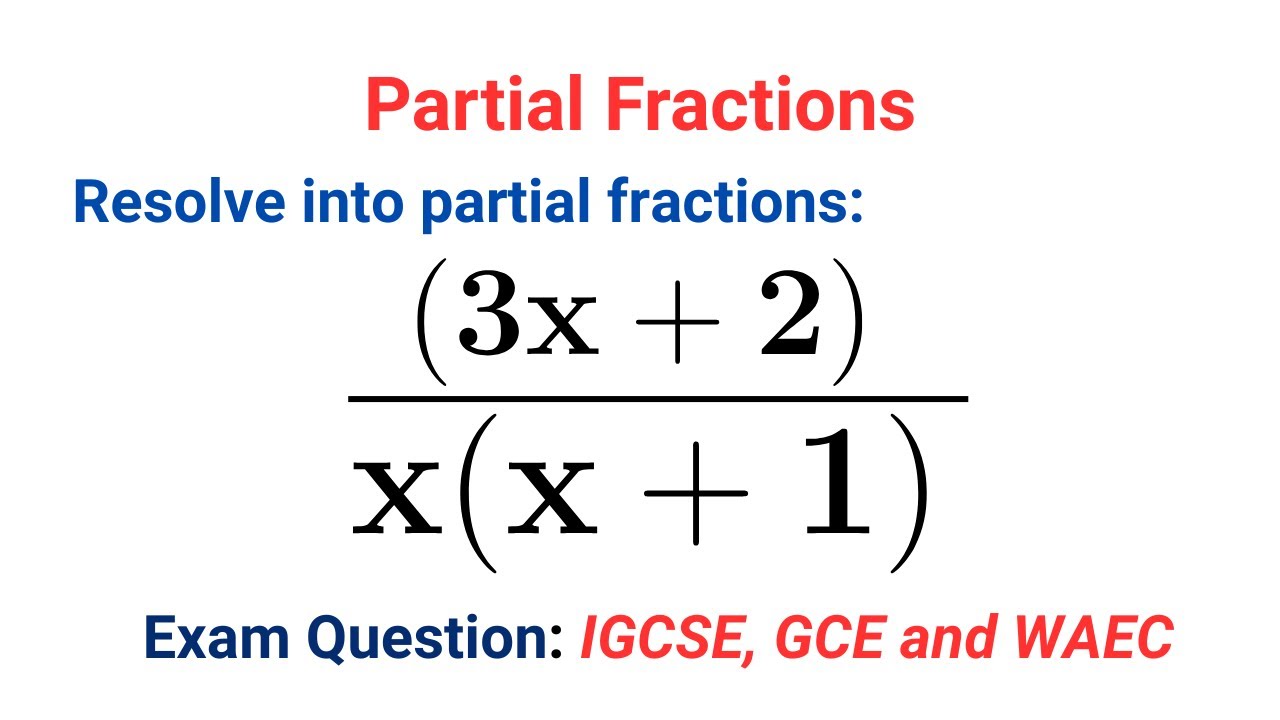 Partial Fractions

Resolve into partial fractions:

$\frac{(3x+2)}{x(x+1)}$

Exam Question: IGCSE, GCE and WAEC